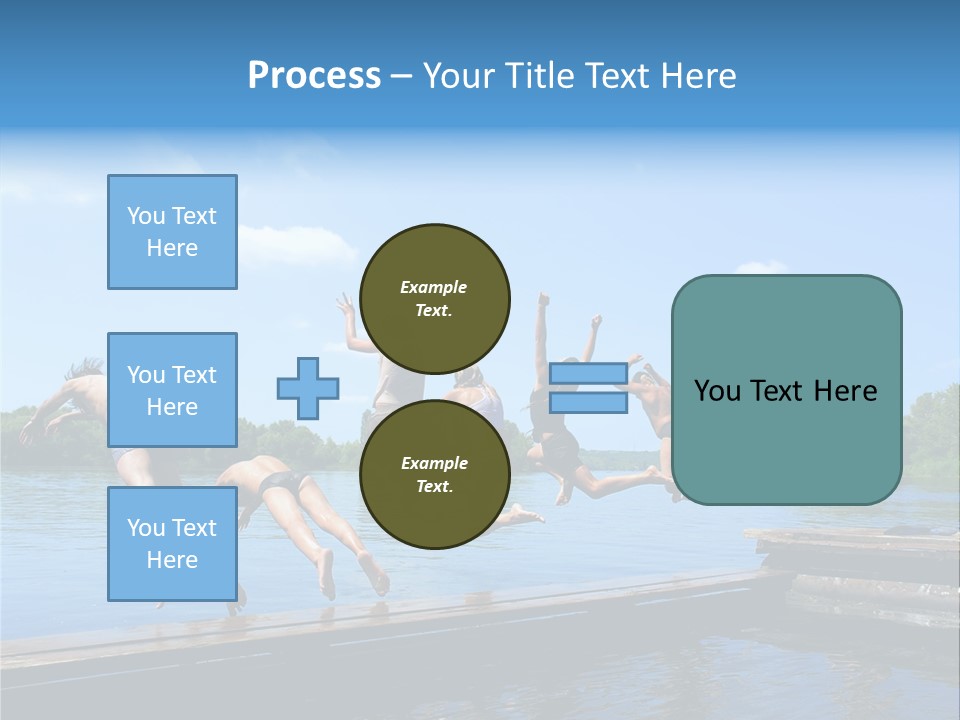 Process – Your Title Text Here

You Text Here

You Text Here

You Text Here

Example Text.

Example Text.

You Text Here